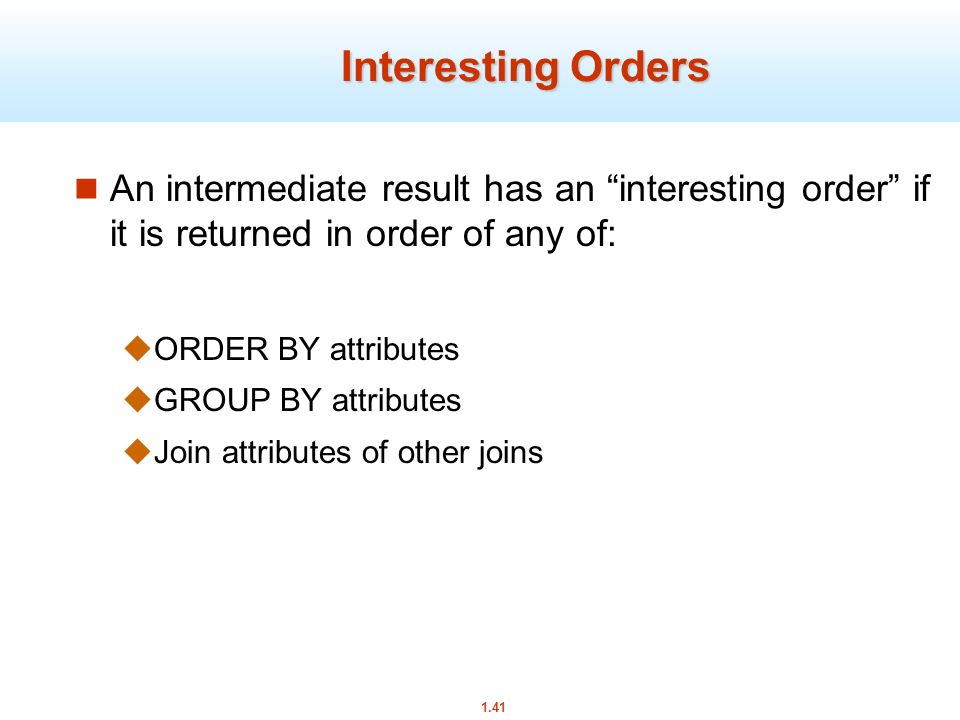 Interesting Orders

An intermediate result has an “interesting order” if it is returned in order of any of:

ORDER BY attributes

GROUP BY attributes

Join attributes of other joins

1.41